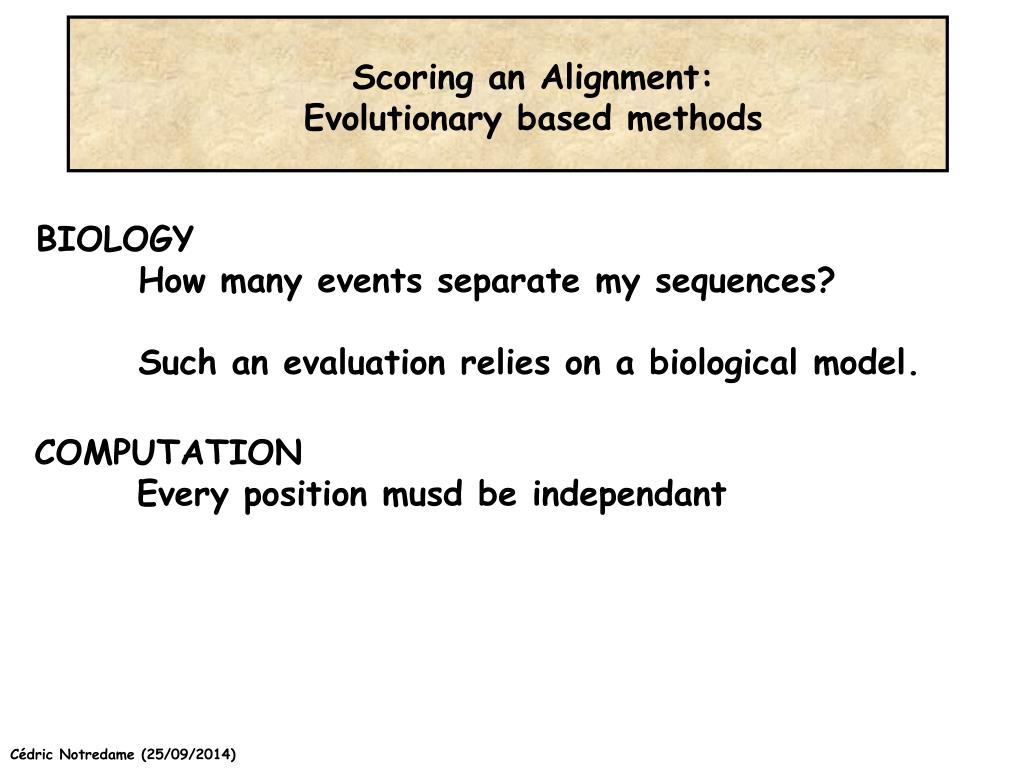 Scoring an Alignment:
Evolutionary based methods

BIOLOGY
How many events separate my sequences?

Such an evaluation relies on a biological model.

COMPUTATION
Every position musd be independant

Cédric Notredame (25/09/2014)